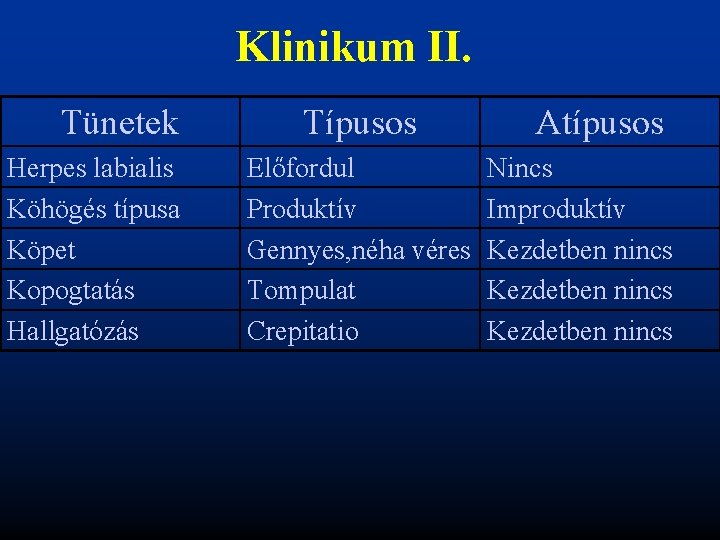 Klinikum II.

| Tünetek | Típusos | Atípusos |
|---|---|---|
| Herpes labialis | Előfordul | Nincs |
| Köhögés típusa | Produktív | Improduktív |
| Köpet | Gennyes,néha véres | Kezdetben nincs |
| Kopogtatás | Tompulat | Kezdetben nincs |
| Hallgatózás | Crepitatio | Kezdetben nincs |